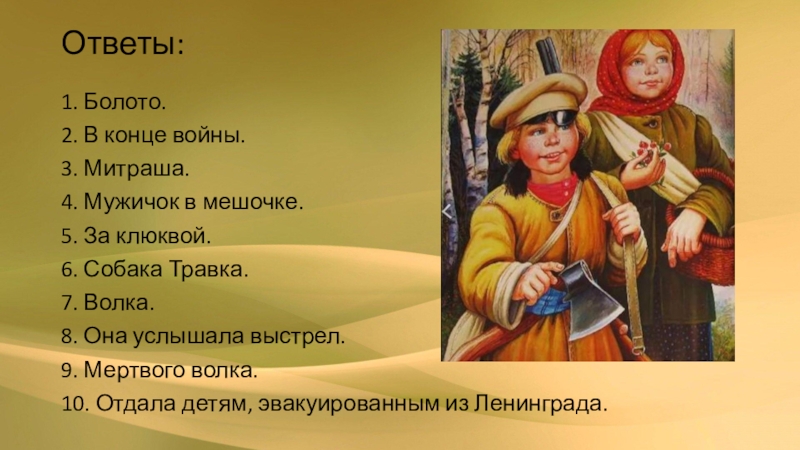 Ответы:

1. Болото.
2. В конце войны.
3. Митраша.
4. Мужичок в мешочке.
5. За клюквой.
6. Собака Травка.
7. Волка.
8. Она услышала выстрел.
9. Мертвого волка.
10. Отдала детям, эвакуированным из Ленинграда.